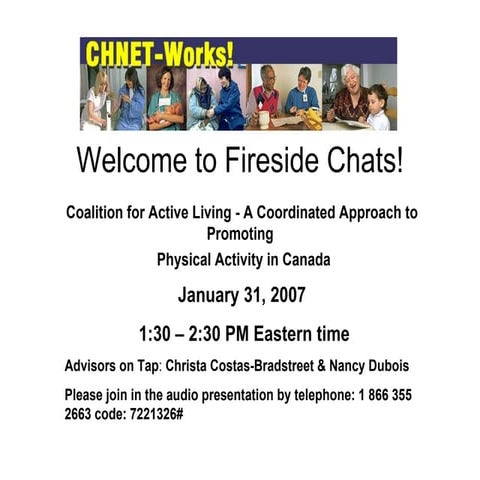 CHNET-Works!

Welcome to Fireside Chats!

Coalition for Active Living - A Coordinated Approach to Promoting

Physical Activity in Canada

January 31, 2007

1:30 – 2:30 PM Eastern time

Advisors on Tap: Christa Costas-Bradstreet & Nancy Dubois

Please join in the audio presentation by telephone: 1 866 355 2663 code: 7221326#